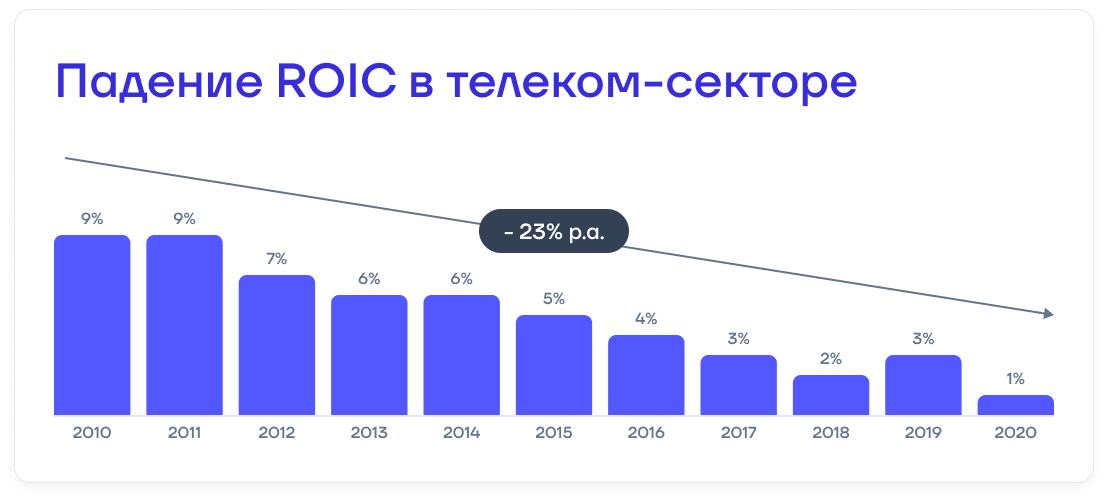 Падение ROIC в телеком-секторе

- 23% p.a.

9%
9%
7%
6%
6%
5%
4%
3%
2%
3%
1%

2010
2011
2012
2013
2014
2015
2016
2017
2018
2019
2020